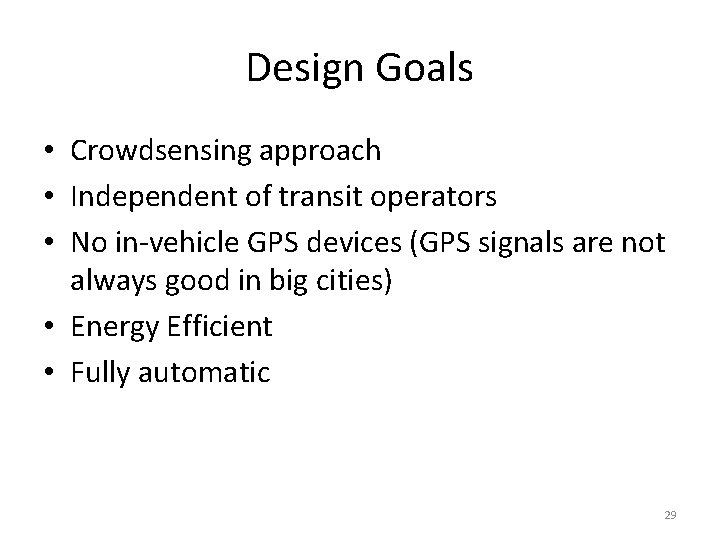 Design Goals

• Crowdsensing approach
• Independent of transit operators
• No in-vehicle GPS devices (GPS signals are not always good in big cities)
• Energy Efficient
• Fully automatic

29